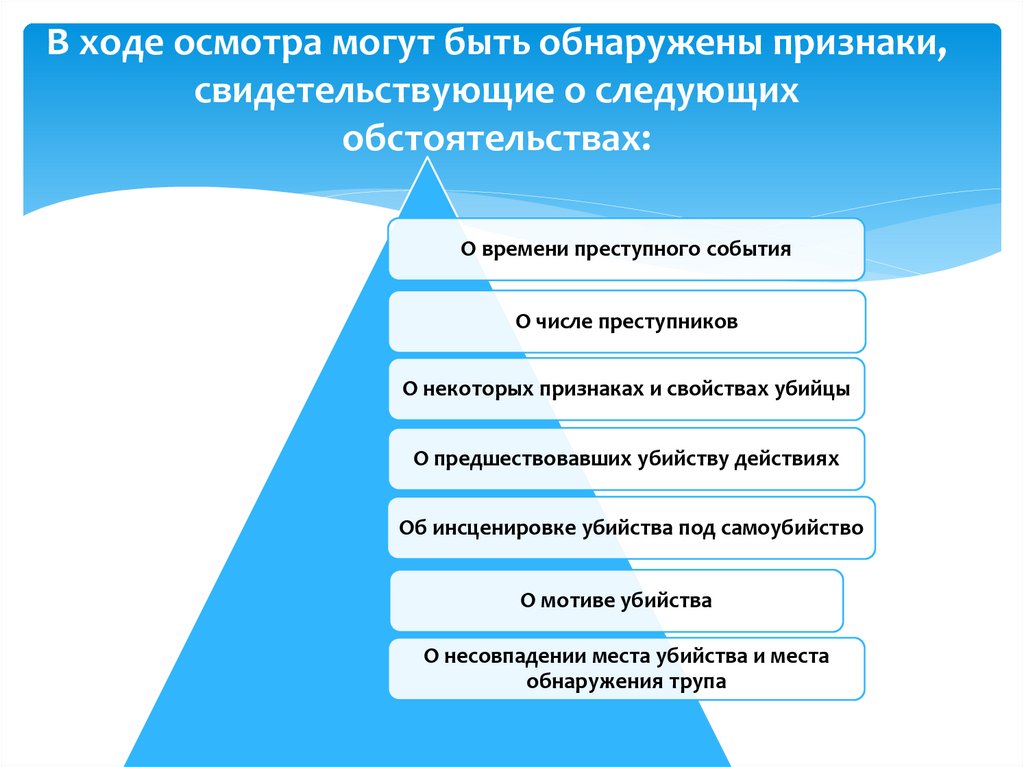 В ходе осмотра могут быть обнаружены признаки, свидетельствующие о следующих обстоятельствах:

О времени преступного события

О числе преступников

О некоторых признаках и свойствах убийцы

О предшествовавших убийству действиях

Об инсценировке убийства под самоубийство

О мотиве убийства

О несовпадении места убийства и места обнаружения трупа